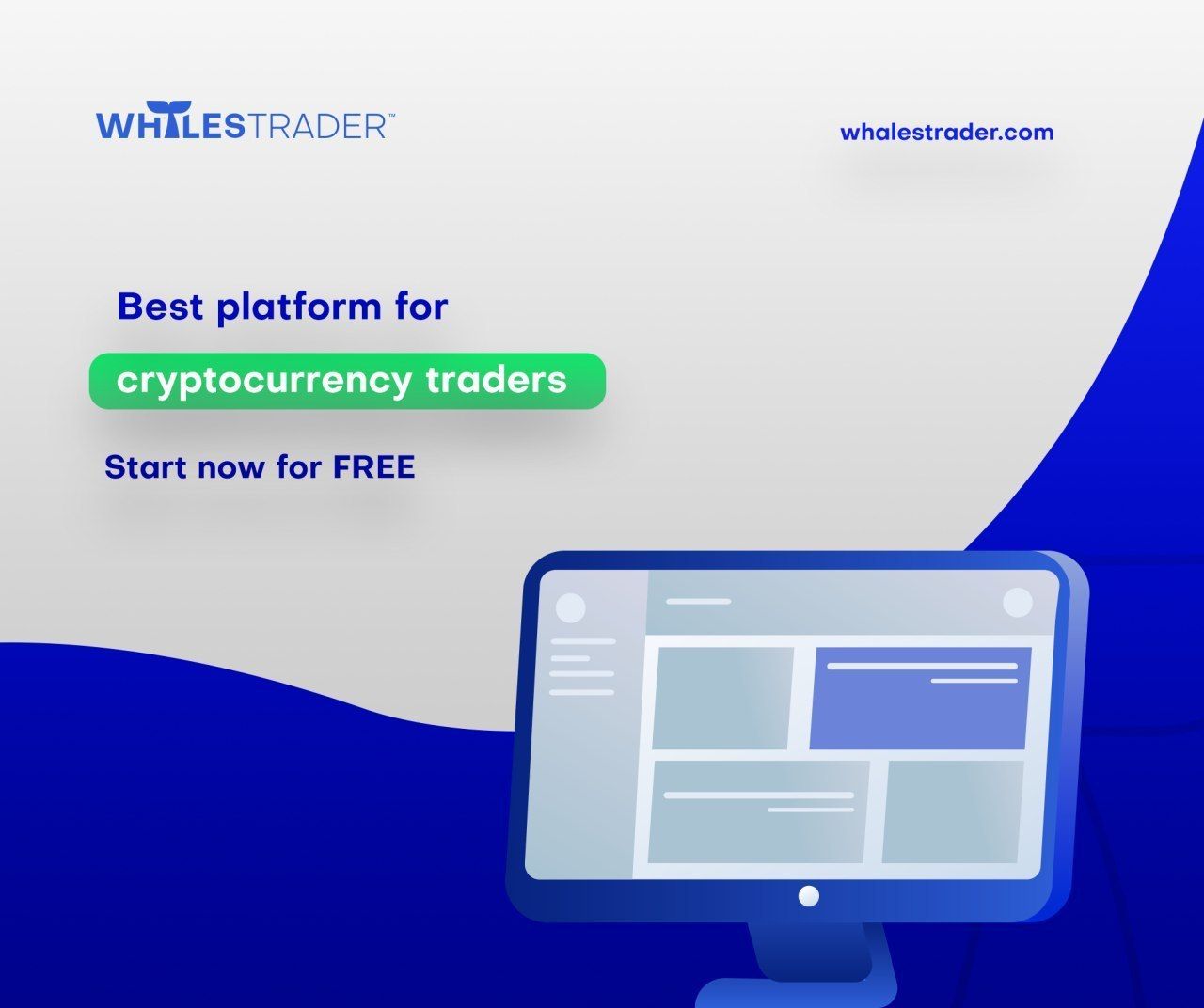 WHALESTRADER™

whalestrader.com

Best platform for

cryptocurrency traders

Start now for FREE